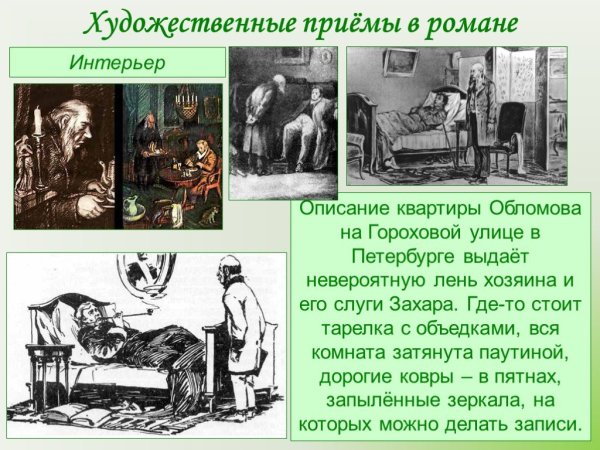 Художественные приёмы в романе

Интерьер

Описание квартиры Обломова на Гороховой улице в Петербурге выдаёт невероятную лень хозяина и его слуги Захара. Где-то стоит тарелка с объедками, вся комната затянута паутиной, дорогие ковры – в пятнах, запылённые зеркала, на которых можно делать записи.